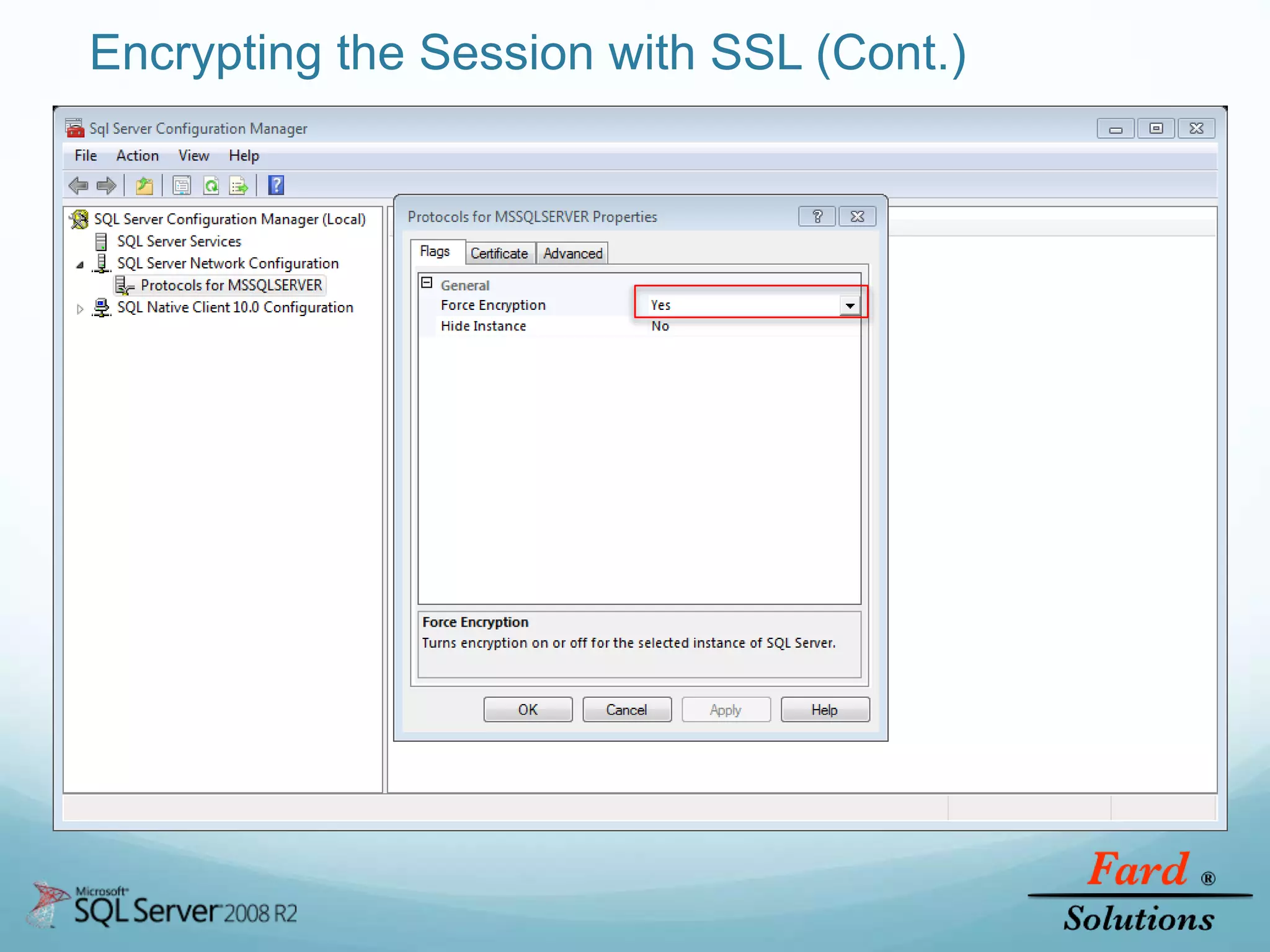 Encrypting the Session with SSL (Cont.)

Sql Server Configuration Manager

File Action View Help

SQL Server Configuration Manager (Local)
SQL Server Services
SQL Server Network Configuration
Protocols for MSSQLSERVER
SQL Native Client 10.0 Configuration

Protocols for MSSQLSERVER Properties

Flags Certificate Advanced

General
Force Encryption Yes
Hide Instance No

Force Encryption
Turns encryption on or off for the selected instance of SQL Server.

OK Cancel Apply Help

Microsoft SQL Server 2008 R2

Fard ® Solutions